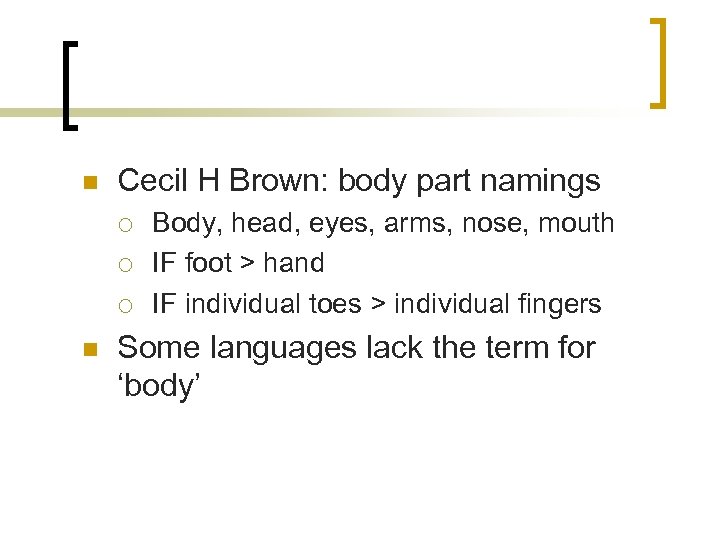 Cecil H Brown: body part namings

Body, head, eyes, arms, nose, mouth

IF foot > hand

IF individual toes > individual fingers

Some languages lack the term for ‘body’